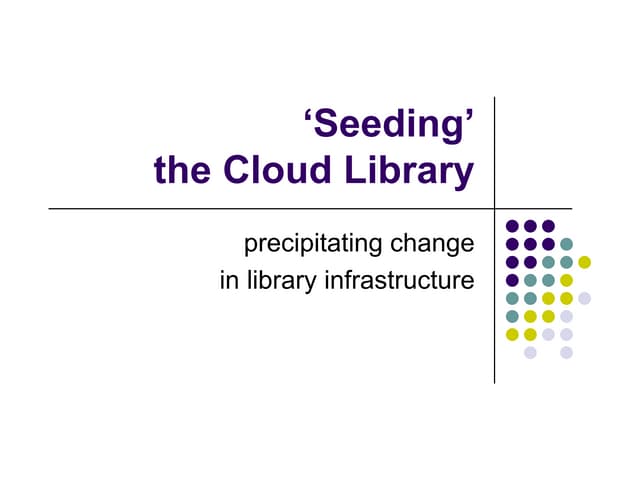 ‘Seeding’
the Cloud Library

precipitating change
in library infrastructure